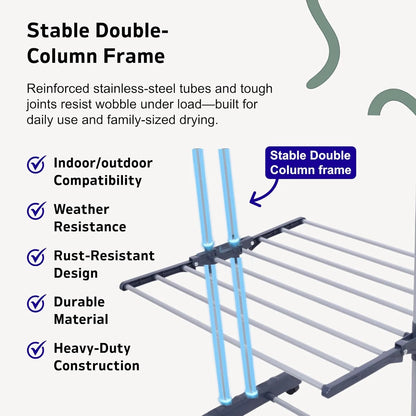 Stable Double-Column Frame

Reinforced stainless-steel tubes and tough joints resist wobble under load—built for daily use and family-sized drying.

Indoor/outdoor Compatibility

Weather Resistance

Rust-Resistant Design

Durable Material

Heavy-Duty Construction

Stable Double Column frame